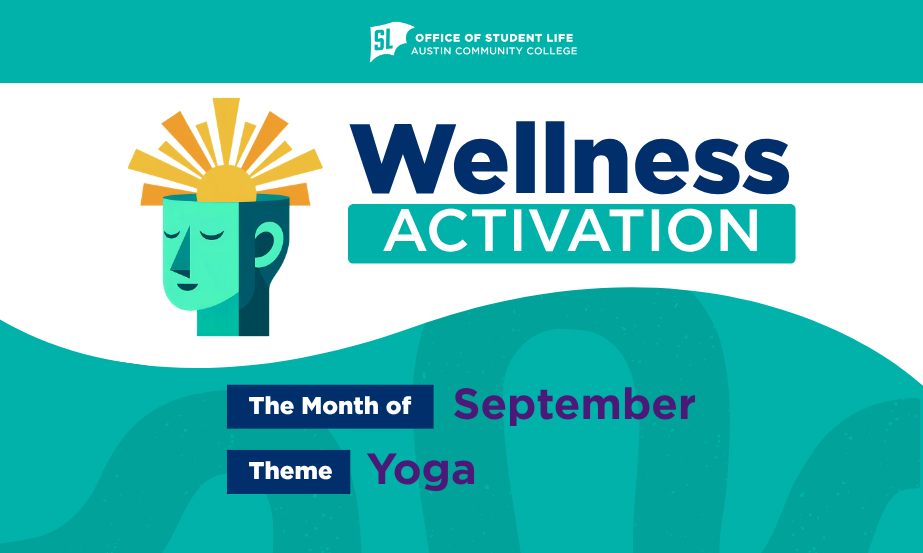 SL OFFICE OF STUDENT LIFE
AUSTIN COMMUNITY COLLEGE

Wellness
ACTIVATION

The Month of September

Theme Yoga